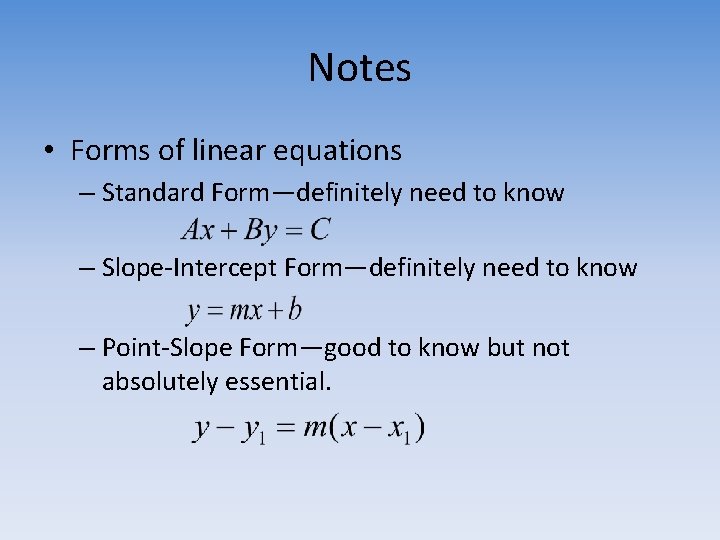 Notes

• Forms of linear equations

– Standard Form—definitely need to know

$Ax + By = C$

– Slope-Intercept Form—definitely need to know

$y = mx + b$

– Point-Slope Form—good to know but not absolutely essential.

$y - y_1 = m(x - x_1)$